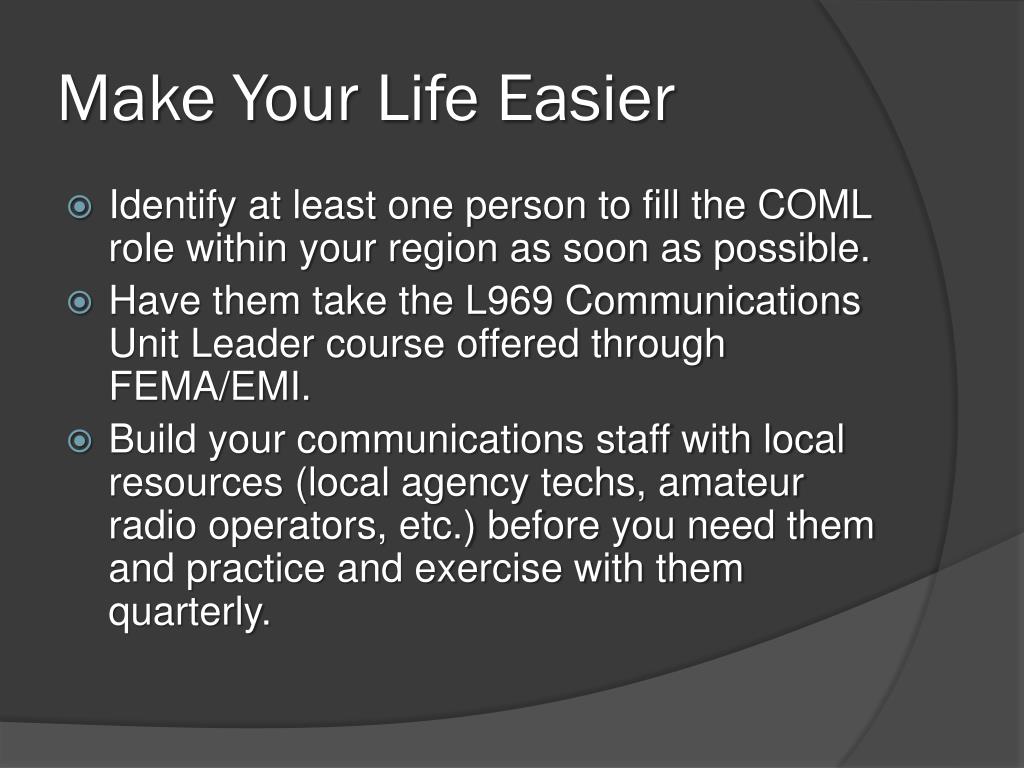 Make Your Life Easier

Identify at least one person to fill the COML role within your region as soon as possible.

Have them take the L969 Communications Unit Leader course offered through FEMA/EMI.

Build your communications staff with local resources (local agency techs, amateur radio operators, etc.) before you need them and practice and exercise with them quarterly.